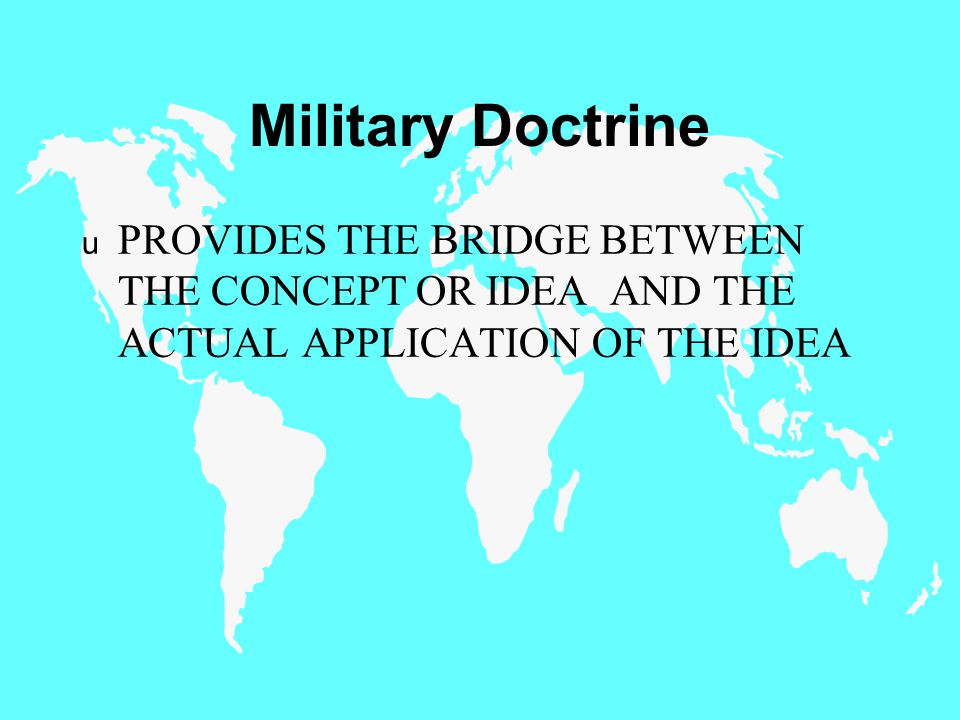 Military Doctrine

u PROVIDES THE BRIDGE BETWEEN THE CONCEPT OR IDEA AND THE ACTUAL APPLICATION OF THE IDEA